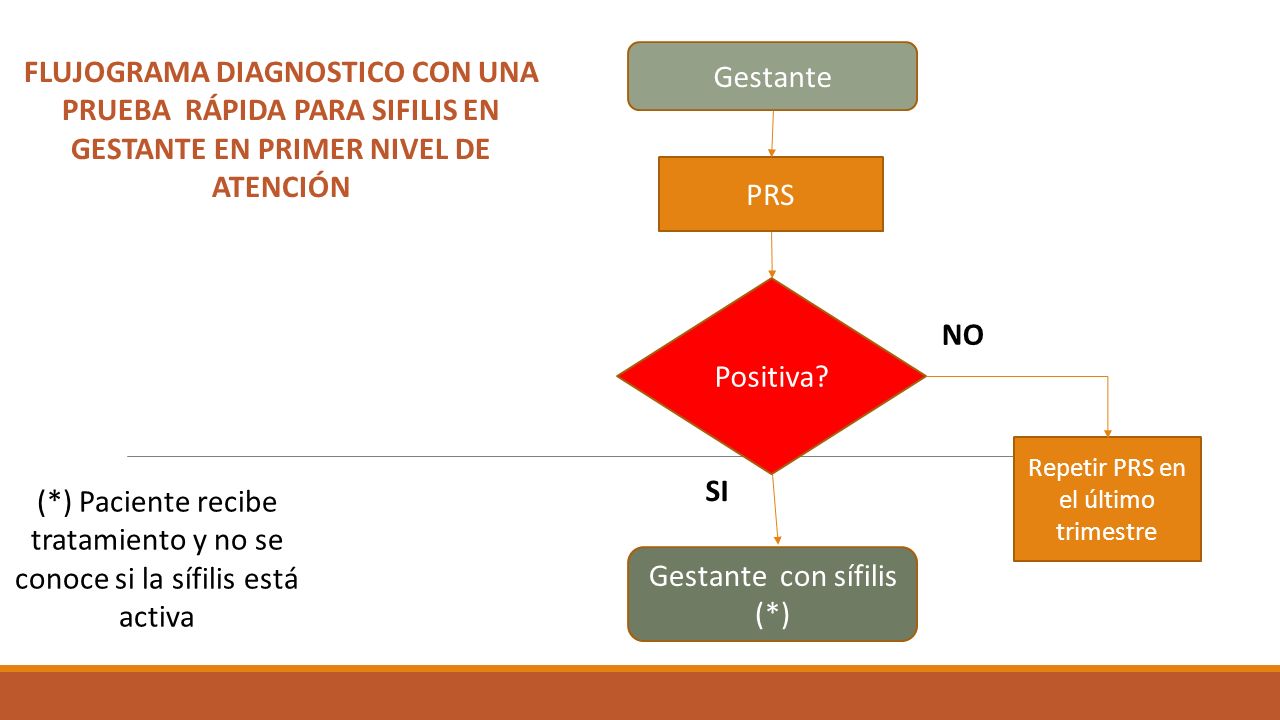 FLUJOGRAMA DIAGNOSTICO CON UNA PRUEBA RÁPIDA PARA SIFILIS EN GESTANTE EN PRIMER NIVEL DE ATENCIÓN

Gestante

PRS

Positiva?

NO

Repetir PRS en el último trimestre

SI

Gestante con sífilis (*)

(*) Paciente recibe tratamiento y no se conoce si la sífilis está activa